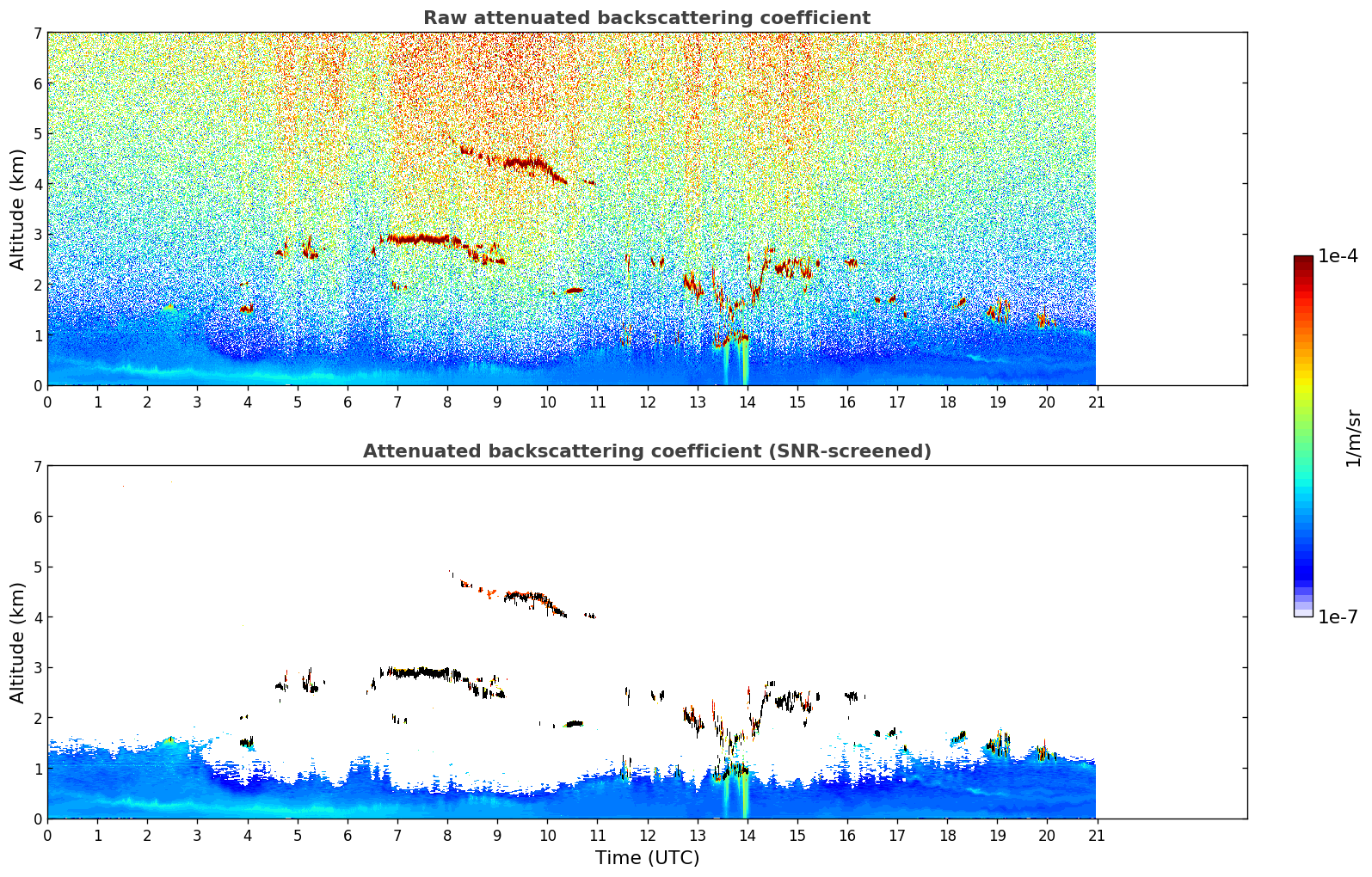 Raw attenuated backscattering coefficient

Altitude (km)

7
6
5
4
3
2
1
0

0 1 2 3 4 5 6 7 8 9 10 11 12 13 14 15 16 17 18 19 20 21

Attenuated backscattering coefficient (SNR-screened)

Altitude (km)

7
6
5
4
3
2
1
0

0 1 2 3 4 5 6 7 8 9 10 11 12 13 14 15 16 17 18 19 20 21

Time (UTC)

1e-4

1/m/sr

1e-7